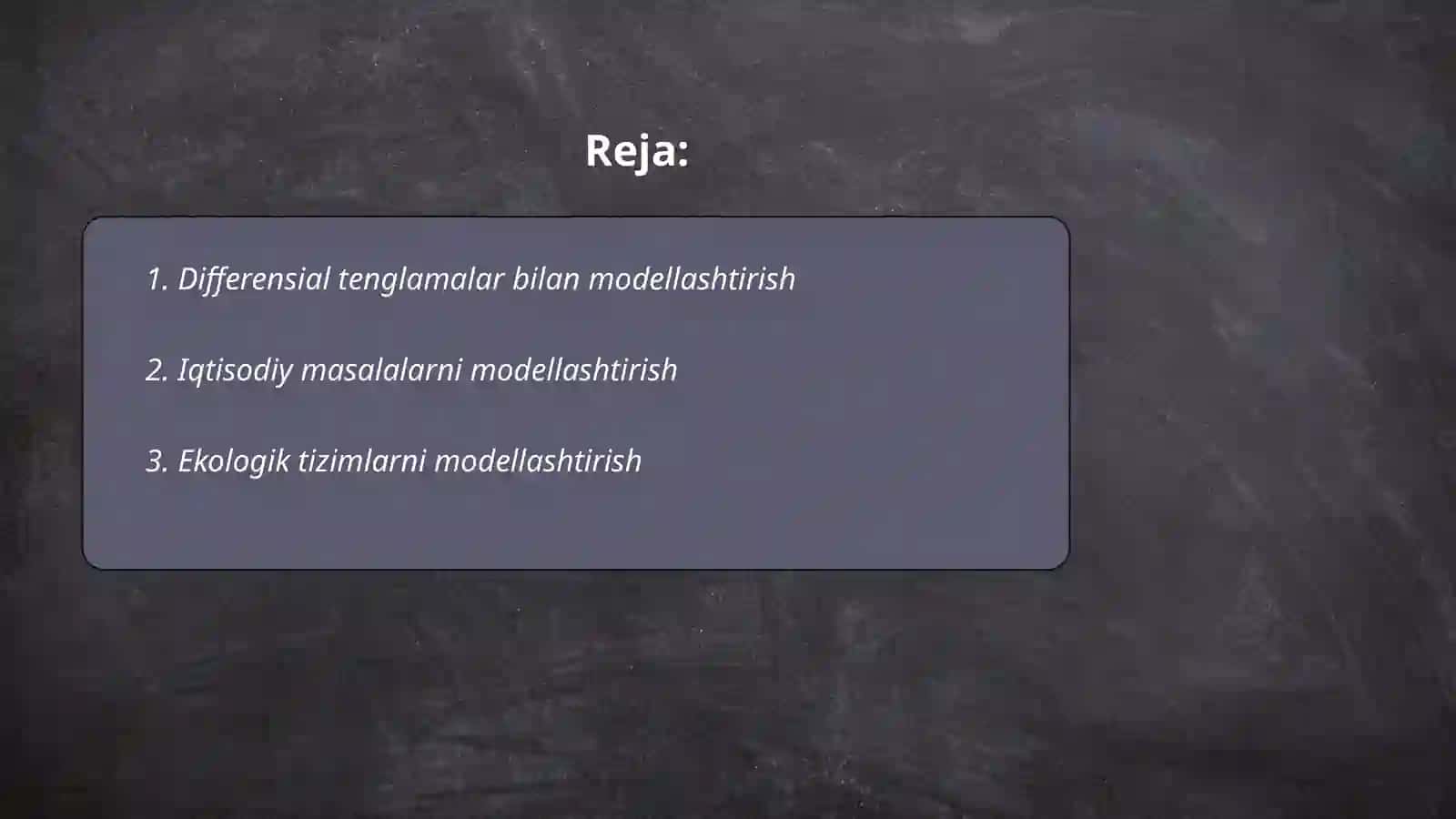 Reja:

1. Differensial tenglamalar bilan modellashtirish

2. Iqtisodiy masalalarni modellashtirish

3. Ekologik tizimlarni modellashtirish